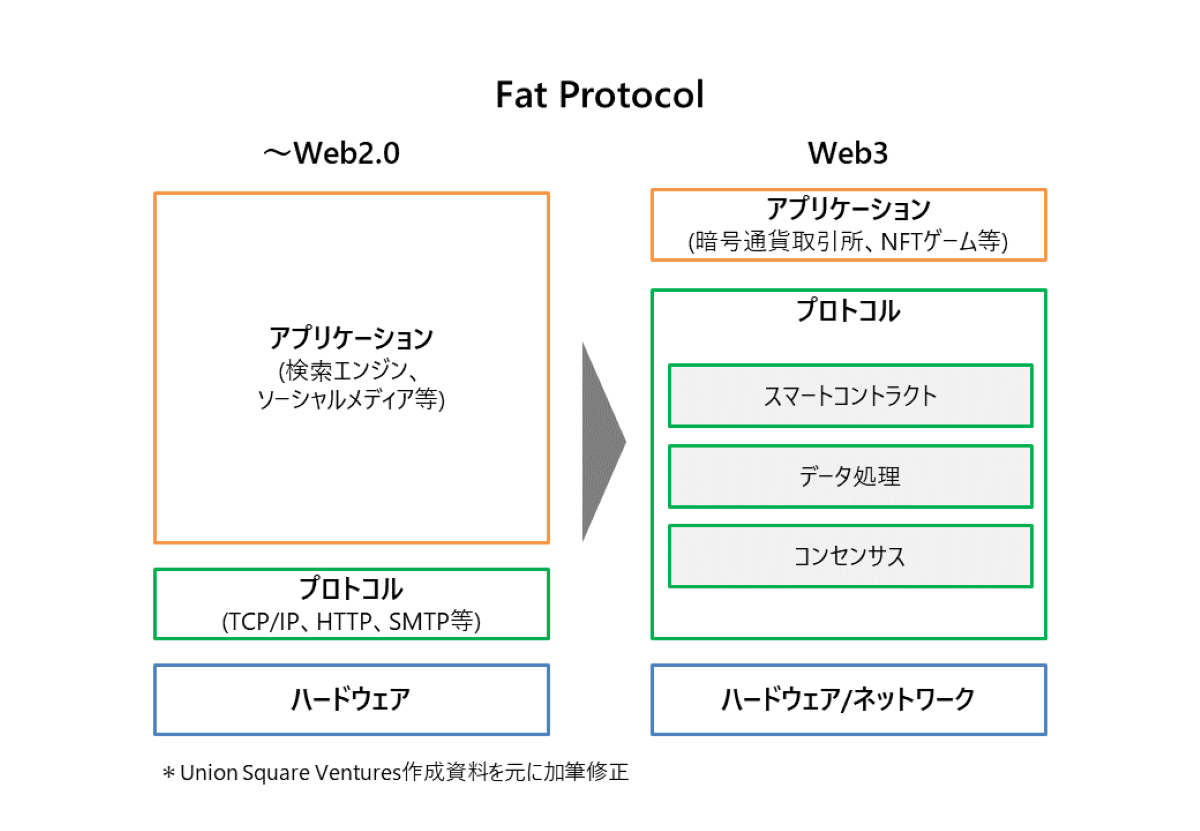 Fat Protocol

～Web2.0

アプリケーション
(検索エンジン、ソーシャルメディア等)

プロトコル
(TCP/IP、HTTP、SMTP等)

ハードウェア

Web3

アプリケーション
(暗号通貨取引所、NFTゲーム等)

プロトコル

スマートコントラクト

データ処理

コンセンサス

ハードウェア/ネットワーク

＊Union Square Ventures作成資料を元に加筆修正